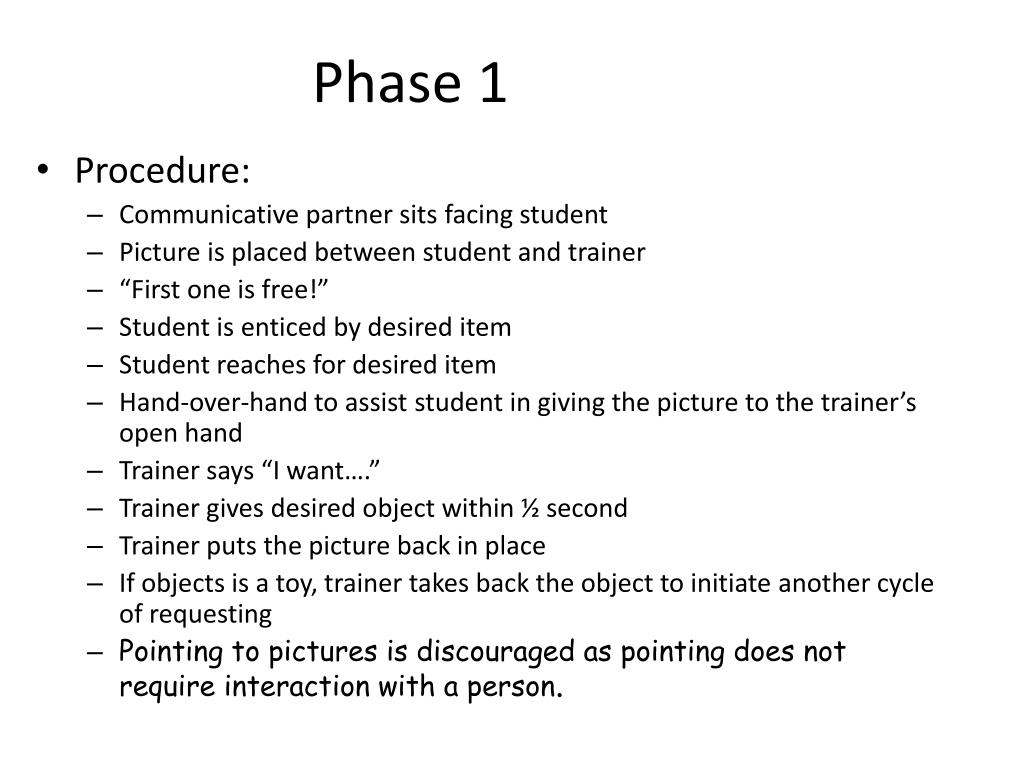 Phase 1

• Procedure:
– Communicative partner sits facing student
– Picture is placed between student and trainer
– “First one is free!”
– Student is enticed by desired item
– Student reaches for desired item
– Hand-over-hand to assist student in giving the picture to the trainer’s open hand
– Trainer says “I want….”
– Trainer gives desired object within ½ second
– Trainer puts the picture back in place
– If objects is a toy, trainer takes back the object to initiate another cycle of requesting
– Pointing to pictures is discouraged as pointing does not require interaction with a person.